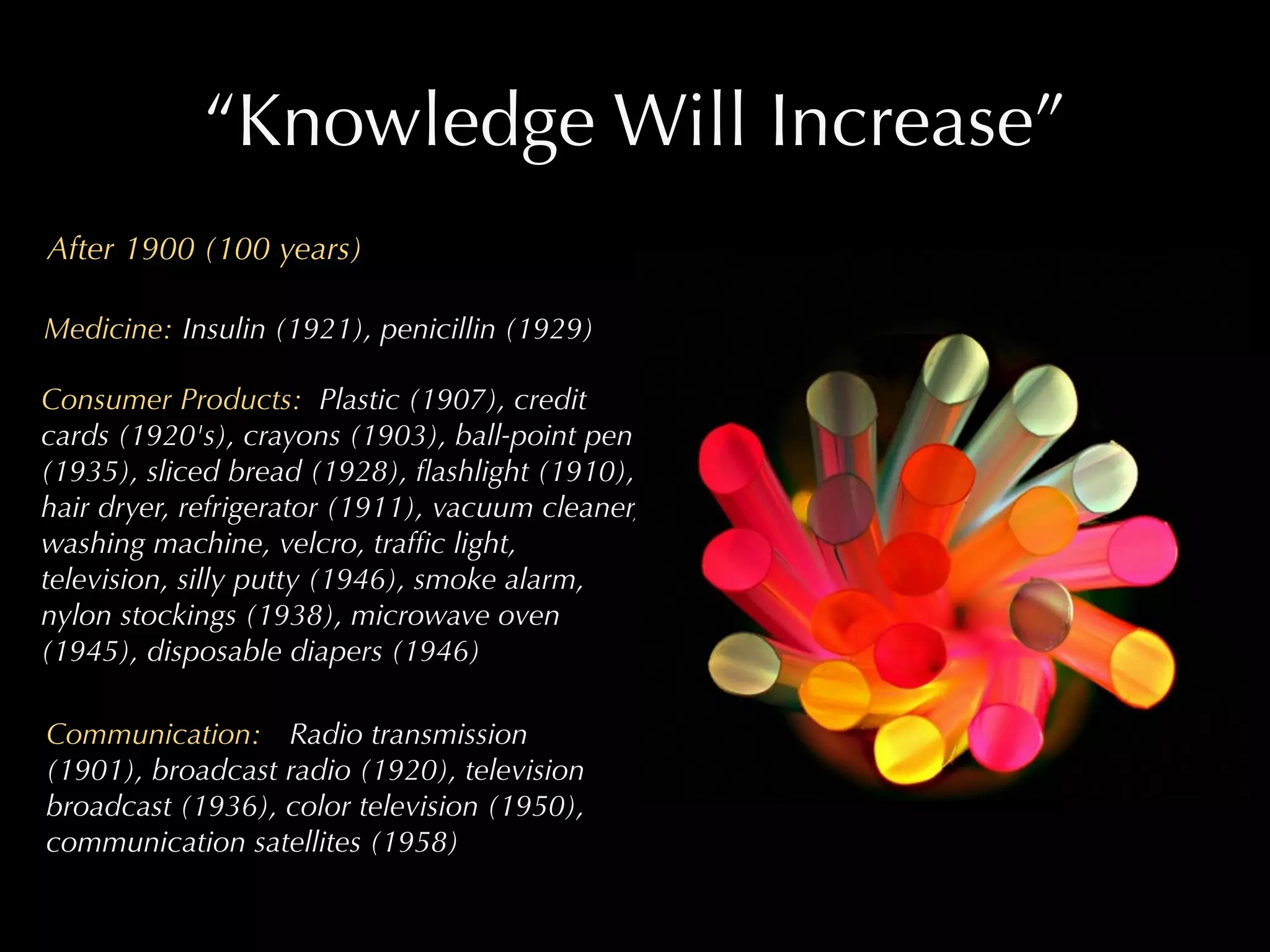 “Knowledge Will Increase”

After 1900 (100 years)

Medicine: Insulin (1921), penicillin (1929)

Consumer Products: Plastic (1907), credit cards (1920's), crayons (1903), ball-point pen (1935), sliced bread (1928), flashlight (1910), hair dryer, refrigerator (1911), vacuum cleaner, washing machine, velcro, traffic light, television, silly putty (1946), smoke alarm, nylon stockings (1938), microwave oven (1945), disposable diapers (1946)

Communication: Radio transmission (1901), broadcast radio (1920), television broadcast (1936), color television (1950), communication satellites (1958)